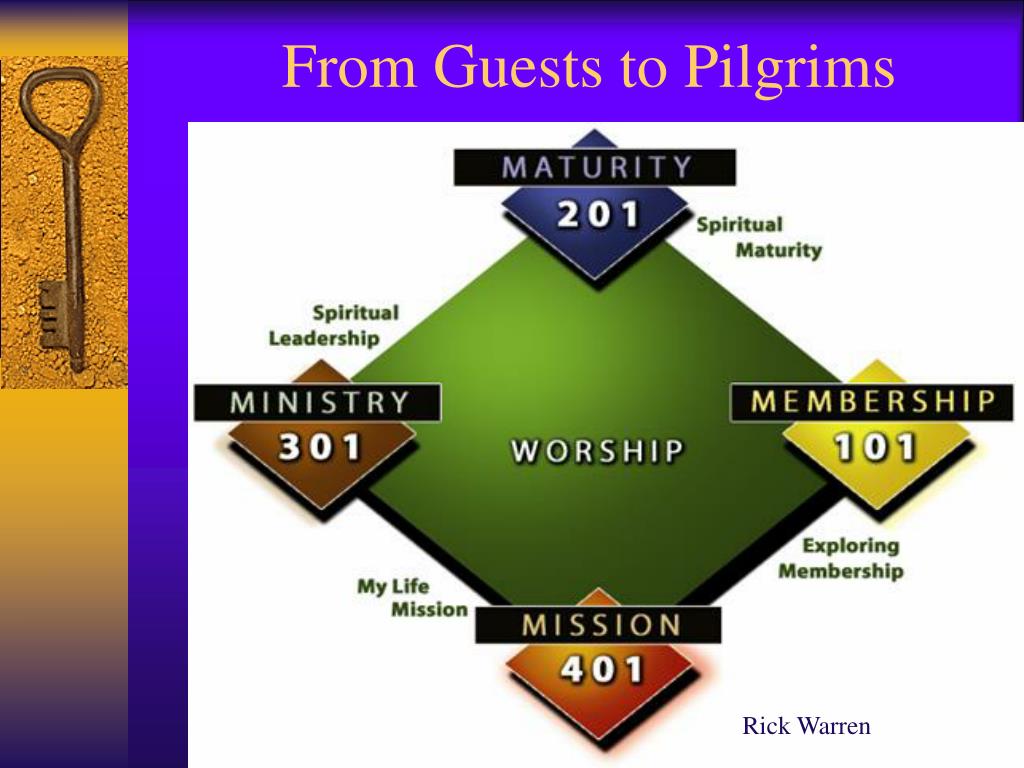 From Guests to Pilgrims

MATURITY
201
Spiritual Maturity

Spiritual Leadership

MINISTRY
301

WORSHIP

MEMBERSHIP
101

Exploring Membership

My Life Mission

MISSION
401

Rick Warren